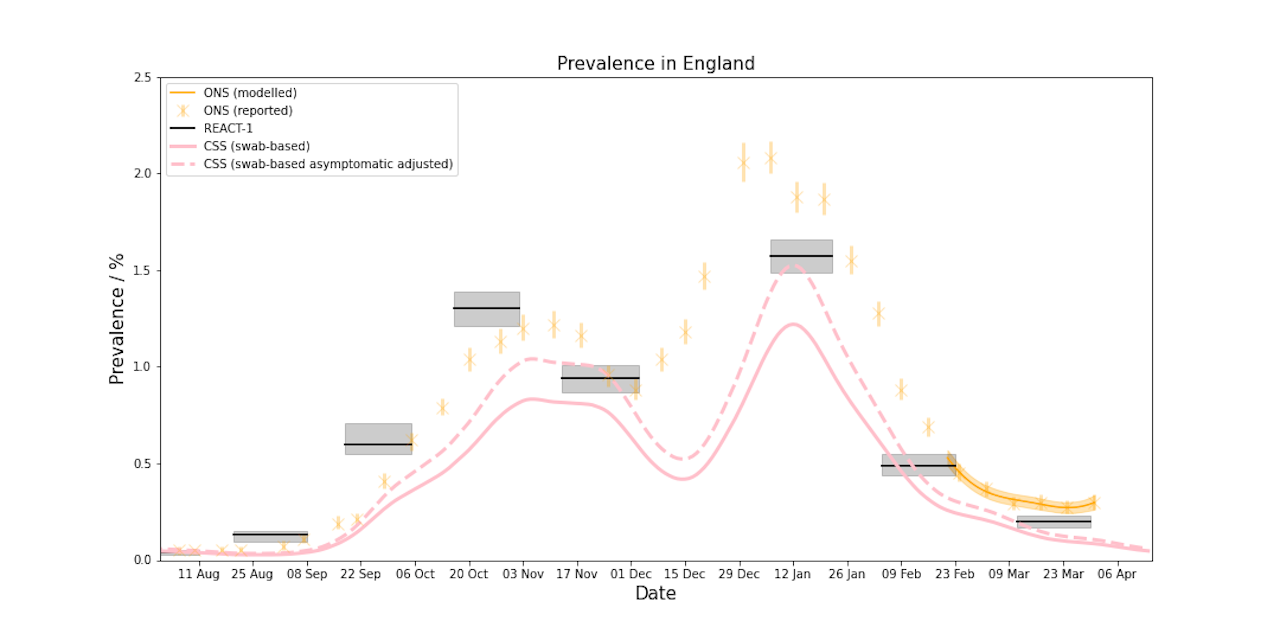 Prevalence in England

ONS (modelled)
ONS (reported)
REACT-1
CSS (swab-based)
CSS (swab-based asymptomatic adjusted)

Prevalence / %

2.5
2.0
1.5
1.0
0.5
0.0

11 Aug
25 Aug
08 Sep
22 Sep
06 Oct
20 Oct
03 Nov
17 Nov
01 Dec
15 Dec
29 Dec
12 Jan
26 Jan
09 Feb
23 Feb
09 Mar
23 Mar
06 Apr

Date